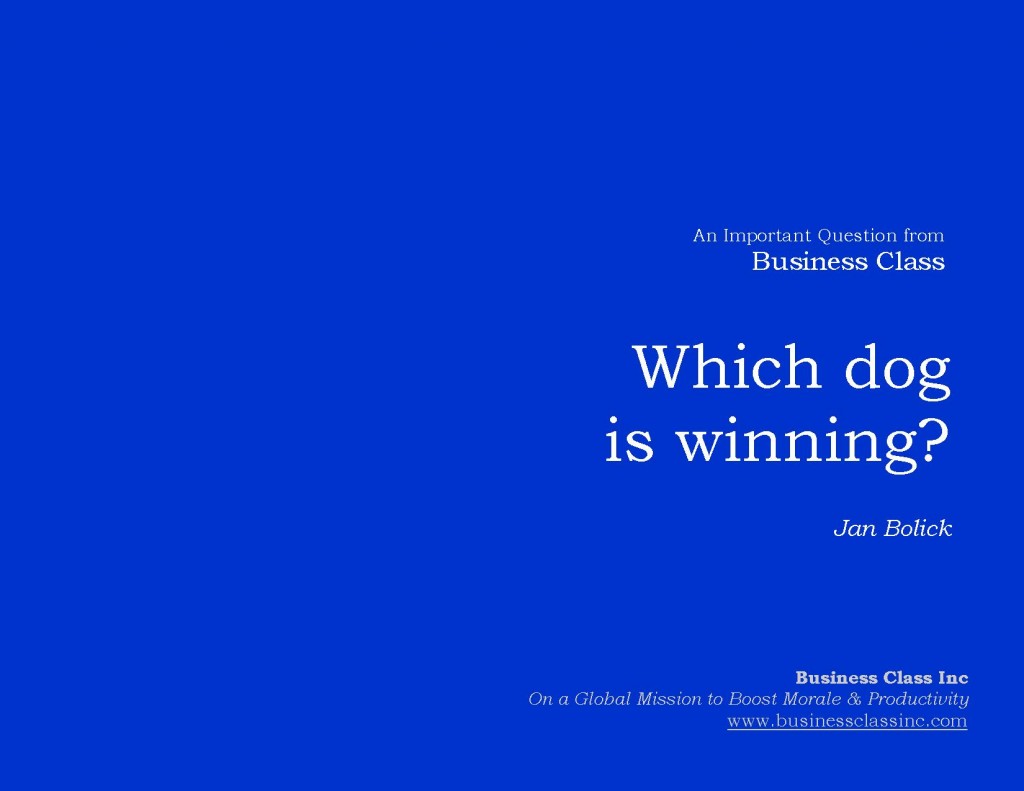 An Important Question from
Business Class

Which dog
is winning?

Jan Bolick

Business Class Inc
On a Global Mission to Boost Morale & Productivity
www.businessclassinc.com